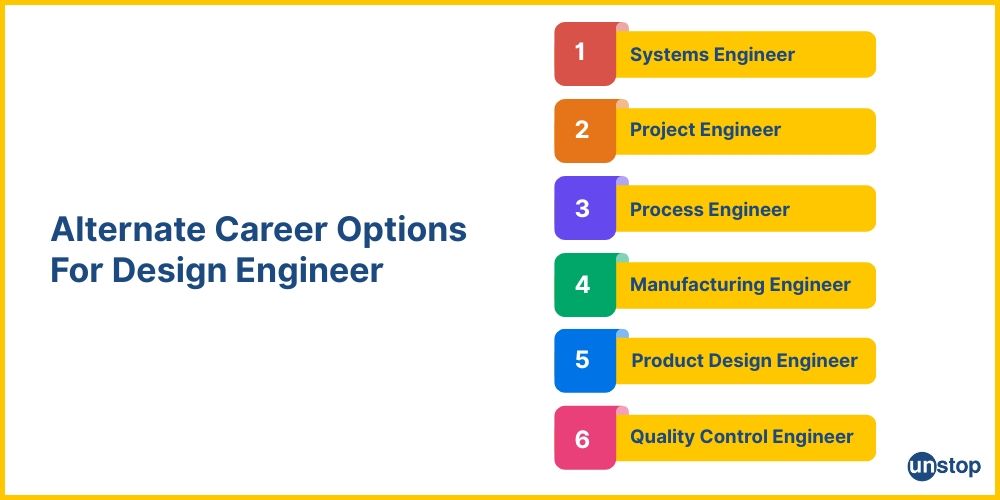 Alternate Career Options For Design Engineer

1 Systems Engineer

2 Project Engineer

3 Process Engineer

4 Manufacturing Engineer

5 Product Design Engineer

6 Quality Control Engineer

unstop